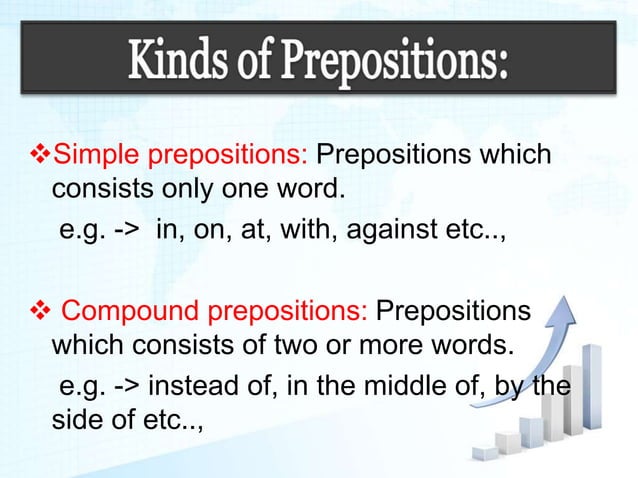 Kinds of Prepositions:

❖Simple prepositions: Prepositions which consists only one word.

e.g. -> in, on, at, with, against etc..,

❖ Compound prepositions: Prepositions which consists of two or more words.

e.g. -> instead of, in the middle of, by the side of etc..,